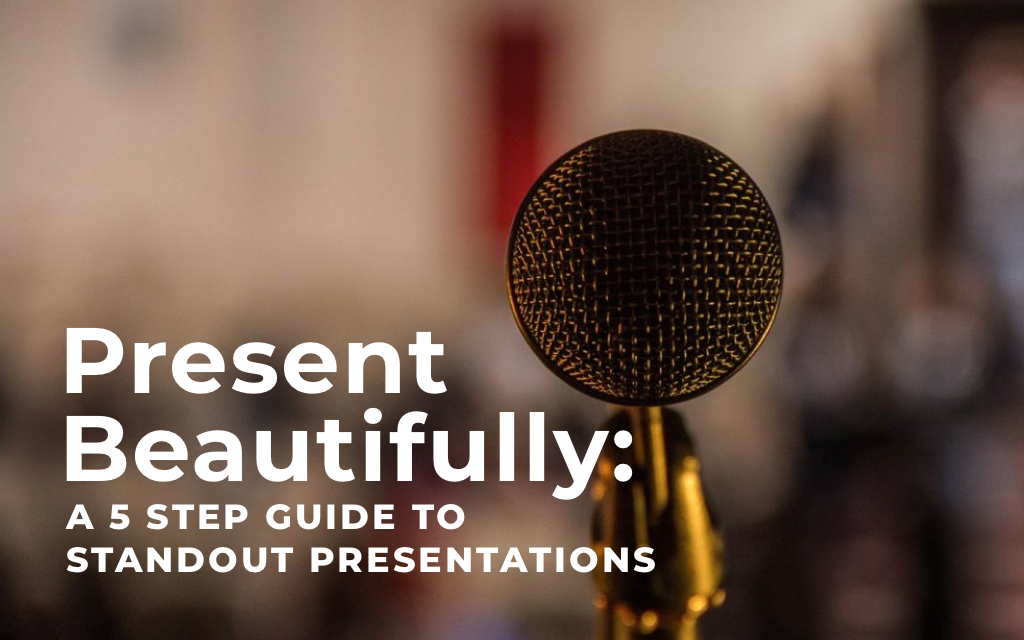 Present Beautifully:
A 5 STEP GUIDE TO STANDOUT PRESENTATIONS